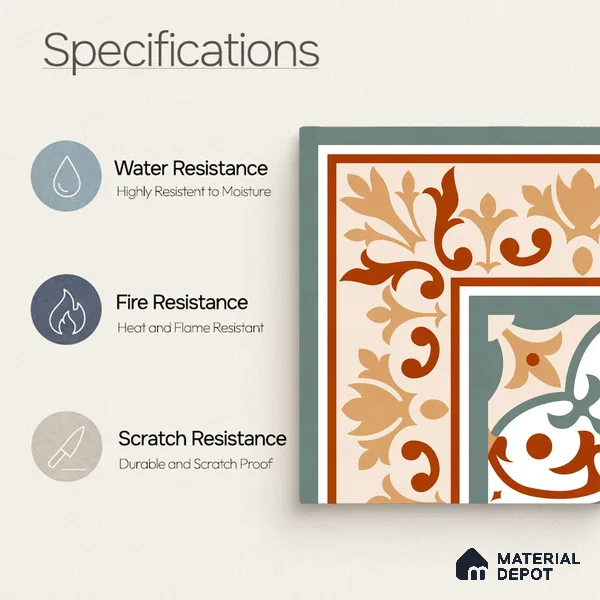 Specifications

Water Resistance
Highly Resistent to Moisture

Fire Resistance
Heat and Flame Resistant

Scratch Resistance
Durable and Scratch Proof

MATERIAL DEPOT